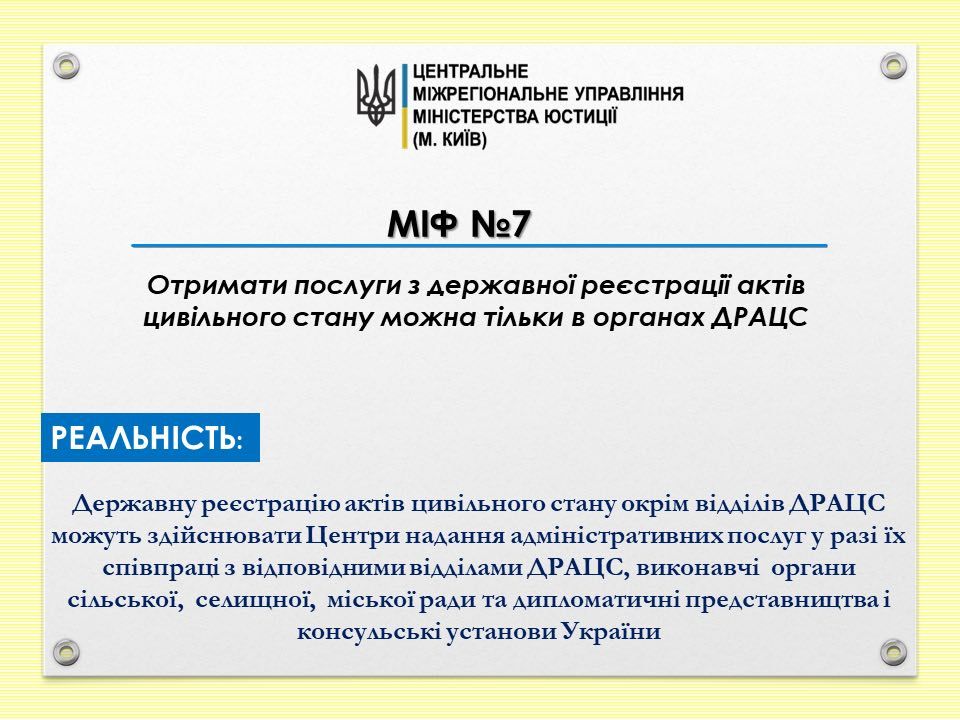 ЦЕНТРАЛЬНЕ
МІЖРЕГІОНАЛЬНЕ УПРАВЛІННЯ
МІНІСТЕРСТВА ЮСТИЦІЇ
(М. КИЇВ)

МІФ №7

Отримати послуги з державної реєстрації актів цивільного стану можна тільки в органах ДРАЦС

РЕАЛЬНІСТЬ:

Державну реєстрацію актів цивільного стану окрім відділів ДРАЦС можуть здійснювати Центри надання адміністративних послуг у разі їх співпраці з відповідними відділами ДРАЦС, виконавчі органи сільської, селищної, міської ради та дипломатичні представництва і консульські установи України